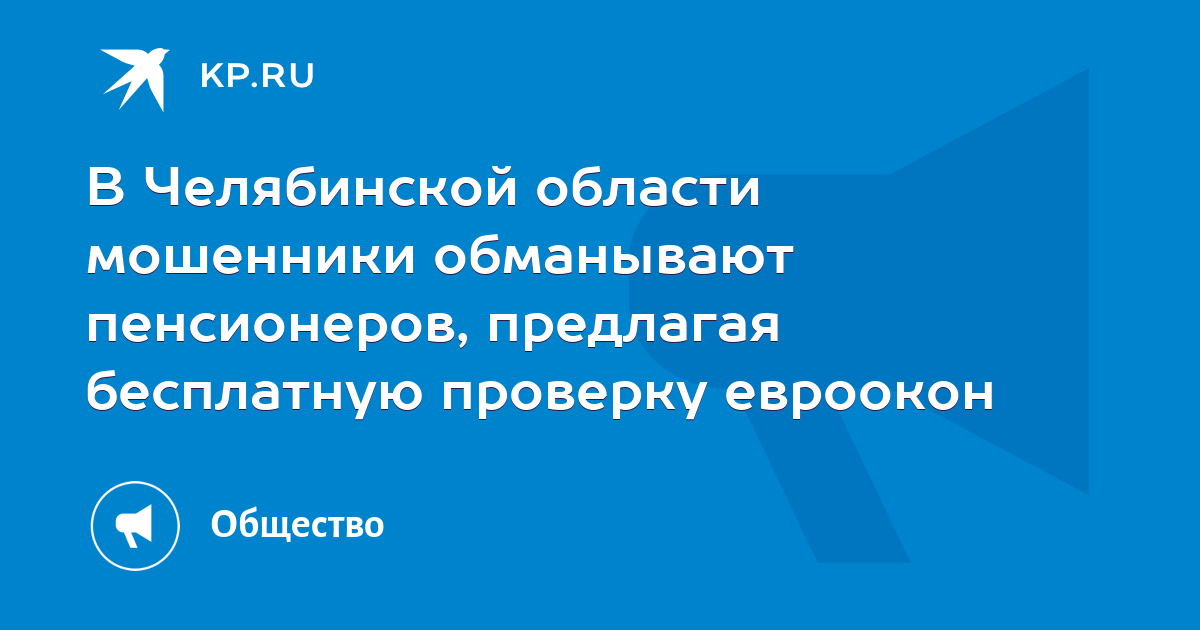 KP.RU

В Челябинской области мошенники обманывают пенсионеров, предлагая бесплатную проверку евроокон

Общество